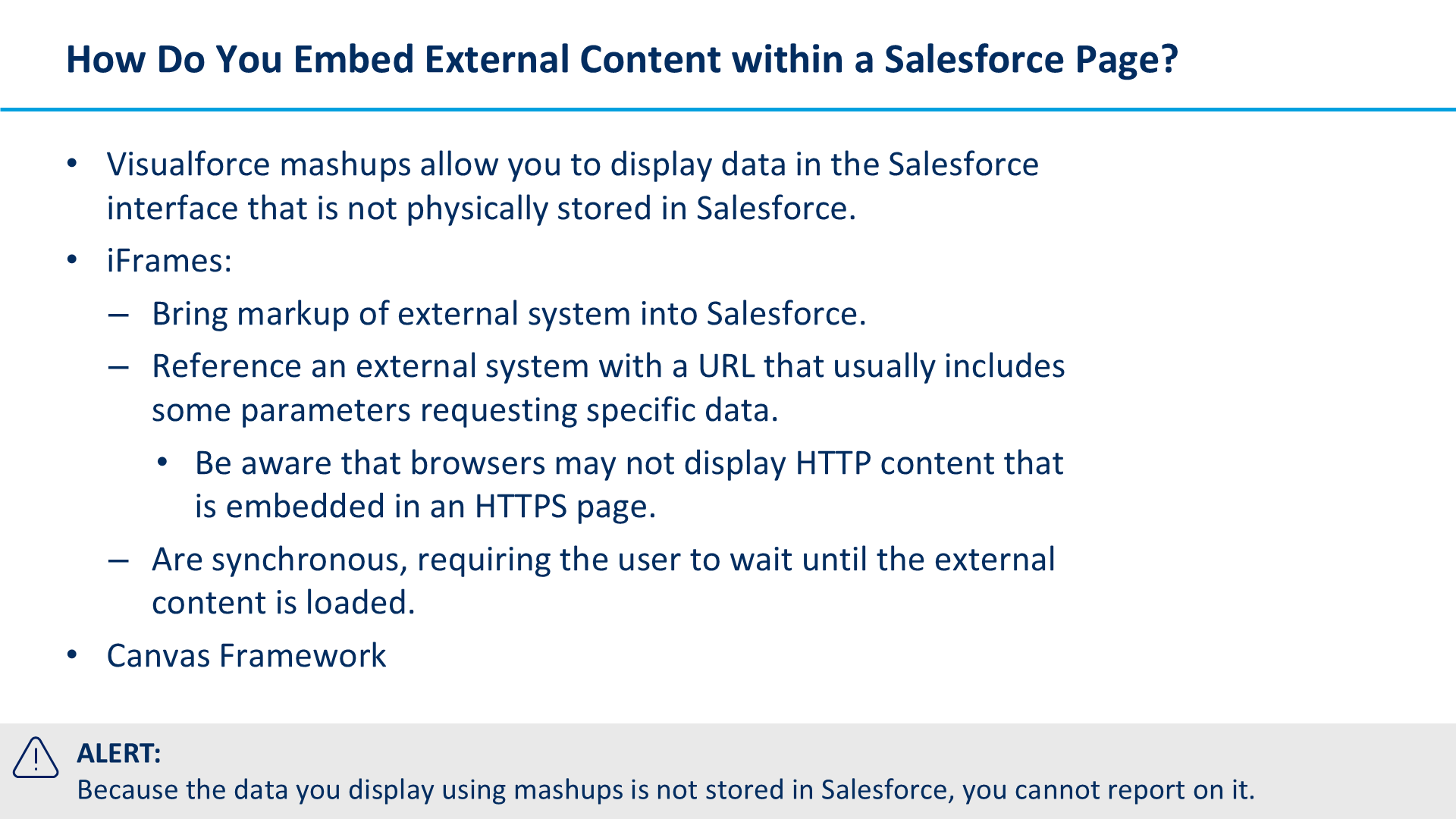 How Do You Embed External Content within a Salesforce Page?

• Visualforce mashups allow you to display data in the Salesforce interface that is not physically stored in Salesforce.
• iFrames:
  – Bring markup of external system into Salesforce.
  – Reference an external system with a URL that usually includes some parameters requesting specific data.
    • Be aware that browsers may not display HTTP content that is embedded in an HTTPS page.
  – Are synchronous, requiring the user to wait until the external content is loaded.
• Canvas Framework

ALERT:
Because the data you display using mashups is not stored in Salesforce, you cannot report on it.